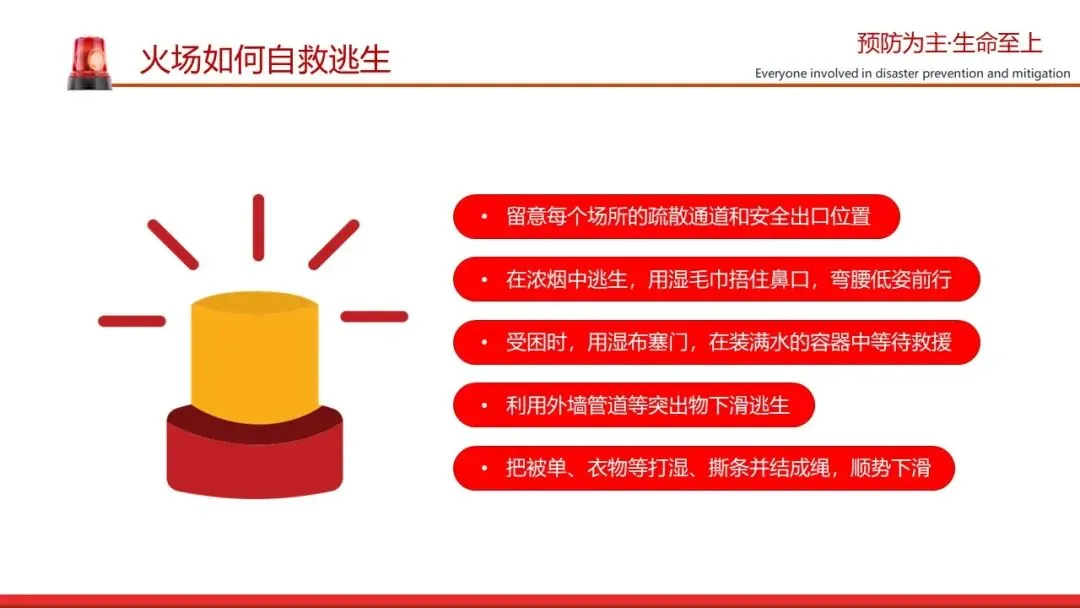 火场如何自救逃生

预防为主·生命至上

Everyone involved in disaster prevention and mitigation

• 留意每个场所的疏散通道和安全出口位置

• 在浓烟中逃生，用湿毛巾捂住鼻口，弯腰低姿前行

• 受困时，用湿布塞门，在装满水的容器中等待救援

• 利用外墙管道等突出物下滑逃生

• 把被单、衣物等打湿、撕条并结成绳，顺势下滑